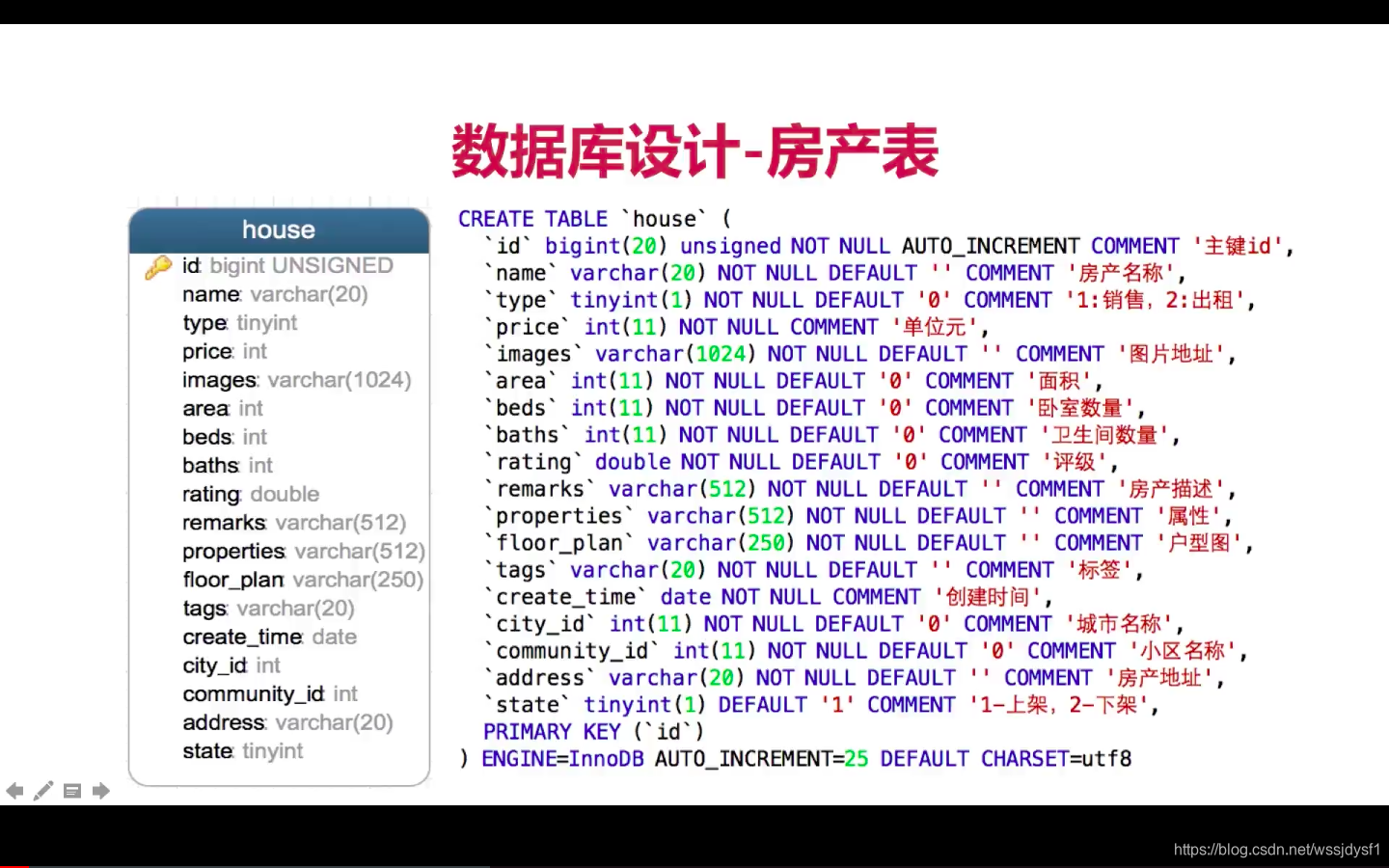 数据库设计-房产表

house

id: bigint UNSIGNED
name: varchar(20)
type: tinyint
price: int
images: varchar(1024)
area: int
beds: int
baths: int
rating: double
remarks: varchar(512)
properties: varchar(512)
floor_plan: varchar(250)
tags: varchar(20)
create_time: date
city_id: int
community_id: int
address: varchar(20)
state: tinyint

CREATE TABLE `house` (
`id` bigint(20) unsigned NOT NULL AUTO_INCREMENT COMMENT '主键id',
`name` varchar(20) NOT NULL DEFAULT '' COMMENT '房产名称',
`type` tinyint(1) NOT NULL DEFAULT '0' COMMENT '1:销售, 2:出租',
`price` int(11) NOT NULL COMMENT '单位元',
`images` varchar(1024) NOT NULL DEFAULT '' COMMENT '图片地址',
`area` int(11) NOT NULL DEFAULT '0' COMMENT '面积',
`beds` int(11) NOT NULL DEFAULT '0' COMMENT '卧室数量',
`baths` int(11) NOT NULL DEFAULT '0' COMMENT '卫生间数量',
`rating` double NOT NULL DEFAULT '0' COMMENT '评级',
`remarks` varchar(512) NOT NULL DEFAULT '' COMMENT '房产描述',
`properties` varchar(512) NOT NULL DEFAULT '' COMMENT '属性',
`floor_plan` varchar(250) NOT NULL DEFAULT '' COMMENT '户型图',
`tags` varchar(20) NOT NULL DEFAULT '' COMMENT '标签',
`create_time` date NOT NULL COMMENT '创建时间',
`city_id` int(11) NOT NULL DEFAULT '0' COMMENT '城市名称',
`community_id` int(11) NOT NULL DEFAULT '0' COMMENT '小区名称',
`address` varchar(20) NOT NULL DEFAULT '' COMMENT '房产地址',
`state` tinyint(1) DEFAULT '1' COMMENT '1-上架, 2-下架',
PRIMARY KEY (`id`)
) ENGINE=InnoDB AUTO_INCREMENT=25 DEFAULT CHARSET=utf8

https://blog.csdn.net/wssjdysf1